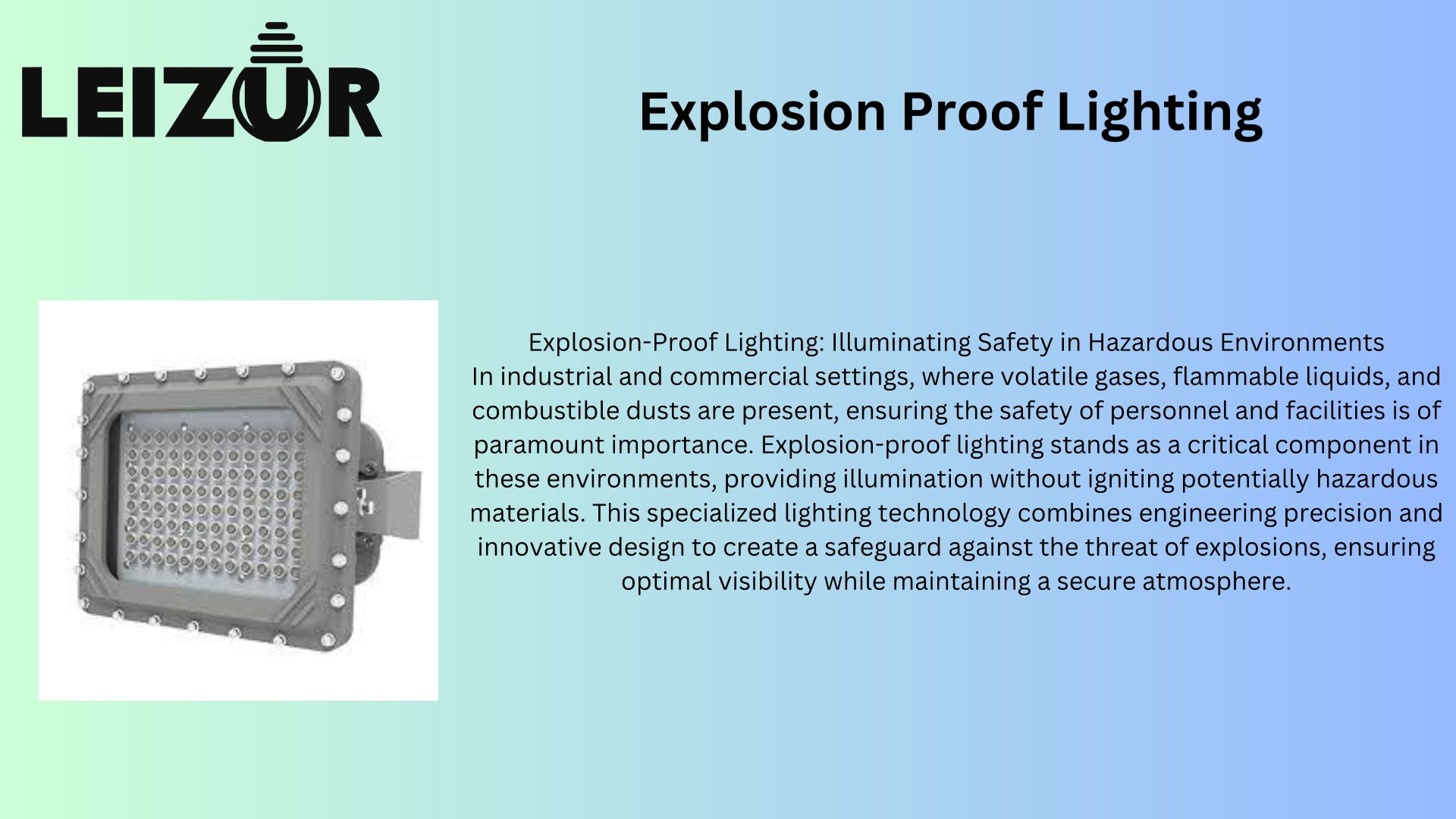 LEIZUR

Explosion Proof Lighting

Explosion-Proof Lighting: Illuminating Safety in Hazardous Environments
In industrial and commercial settings, where volatile gases, flammable liquids, and combustible dusts are present, ensuring the safety of personnel and facilities is of paramount importance. Explosion-proof lighting stands as a critical component in these environments, providing illumination without igniting potentially hazardous materials. This specialized lighting technology combines engineering precision and innovative design to create a safeguard against the threat of explosions, ensuring optimal visibility while maintaining a secure atmosphere.